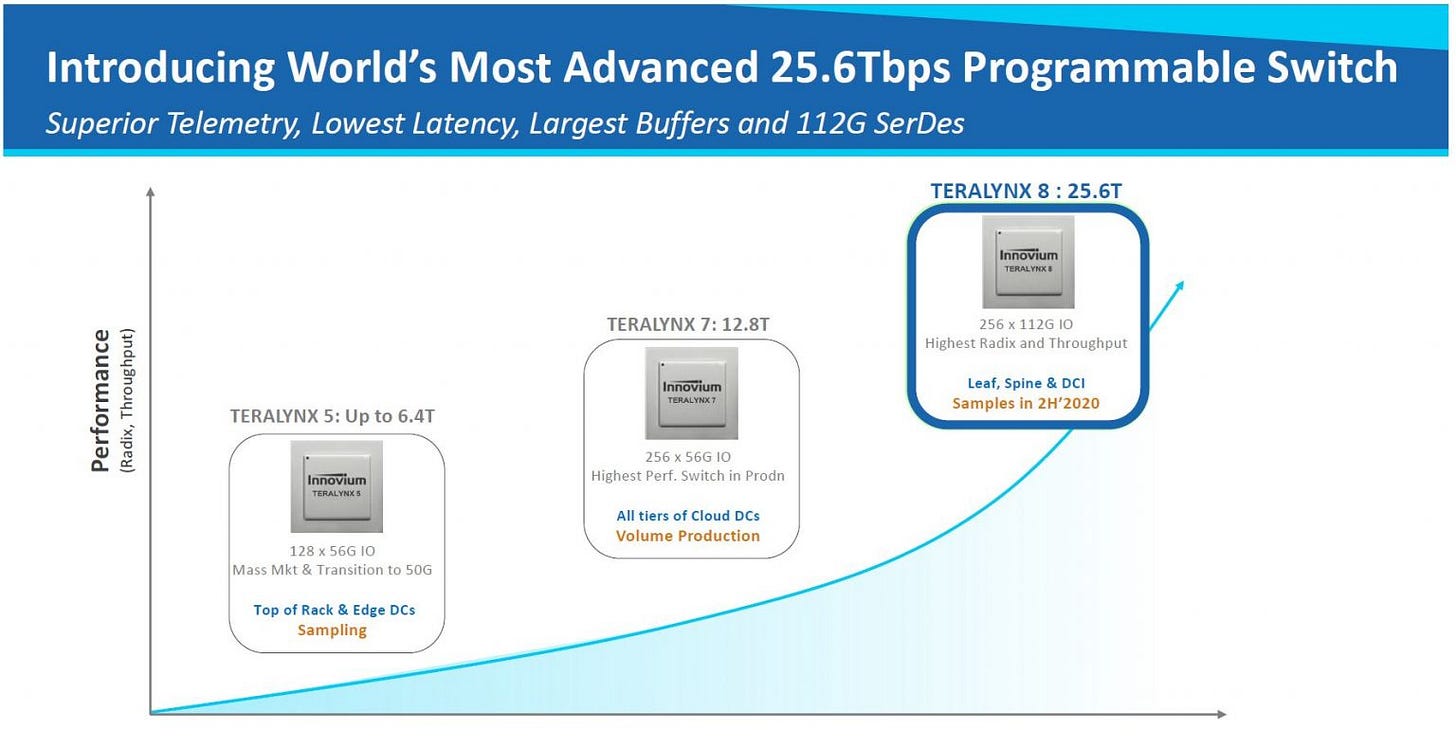 Introducing World's Most Advanced 25.6Tbps Programmable Switch

Superior Telemetry, Lowest Latency, Largest Buffers and 112G SerDes

Performance
(Radix, Throughput)

TERALYNX 5: Up to 6.4T

Innovium
TERALYNX 5

128 x 56G IO
Mass Mkt & Transition to 50G

Top of Rack & Edge DCs
Sampling

TERALYNX 7: 12.8T

Innovium
TERALYNX 7

256 x 56G IO
Highest Perf. Switch in Prodn

All tiers of Cloud DCs
Volume Production

TERALYNX 8 : 25.6T

Innovium
TERALYNX 8

256 x 112G IO
Highest Radix and Throughput

Leaf, Spine & DCI
Samples in 2H'2020